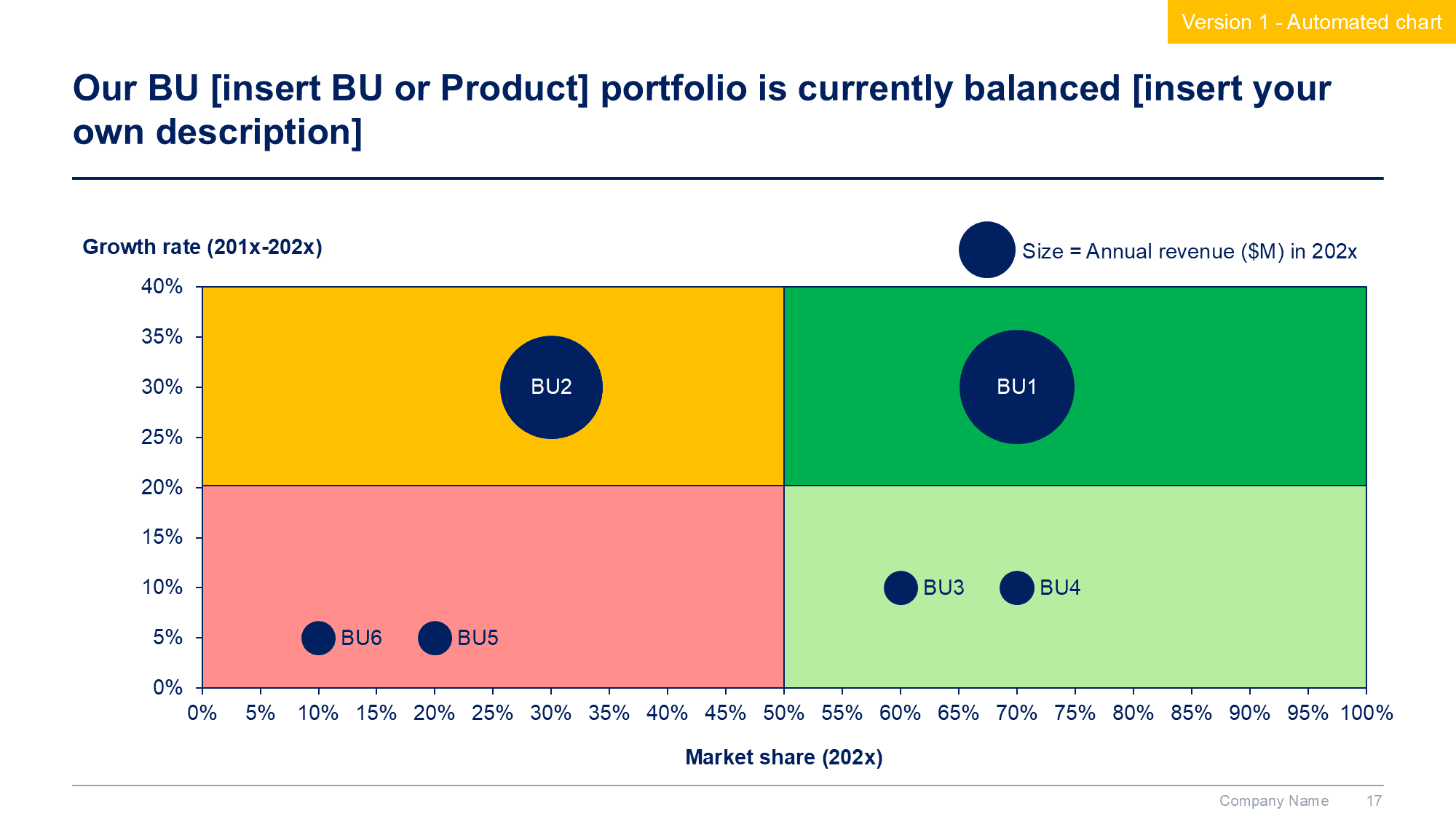 Version 1 - Automated chart

Our BU [insert BU or Product] portfolio is currently balanced [insert your own description]

Growth rate (201x-202x)

Size = Annual revenue ($M) in 202x

40%
35%
30%
25%
20%
15%
10%
5%
0%

BU2
BU1
BU3
BU4
BU6
BU5

0% 5% 10% 15% 20% 25% 30% 35% 40% 45% 50% 55% 60% 65% 70% 75% 80% 85% 90% 95% 100%

Market share (202x)

Company Name 17